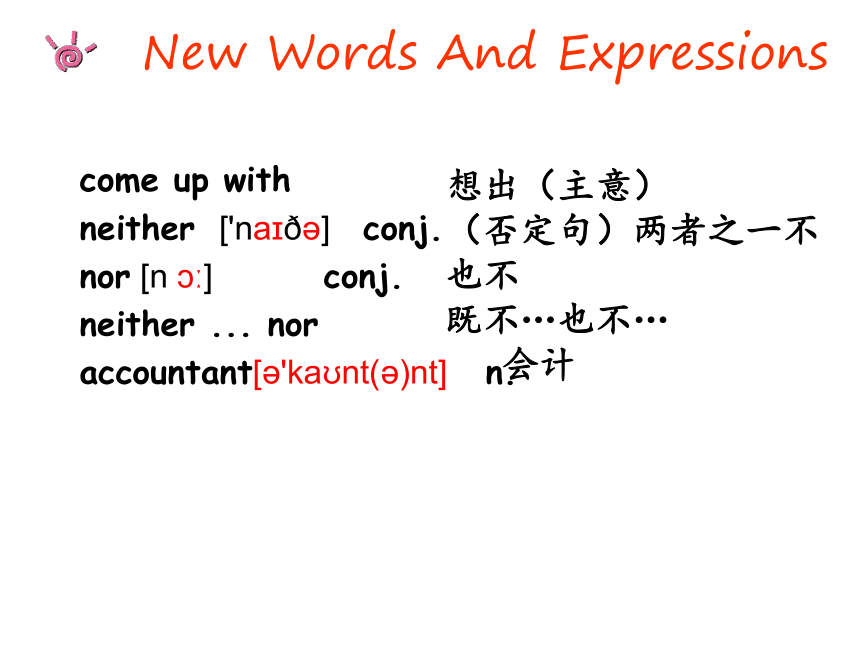 New Words And Expressions

come up with 想出（主意）
neither ['naɪðə] conj.（否定句）两者之一不
nor [n ɔː] conj. 也不
neither ... nor 既不…也不…
accountant[ə'kaʊnt(ə)nt] n.会计